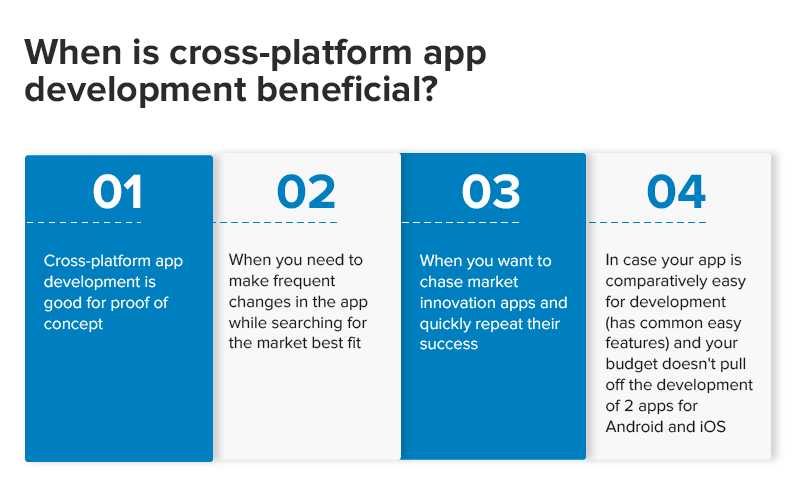 When is cross-platform app development beneficial?

01

Cross-platform app development is good for proof of concept

02

When you need to make frequent changes in the app while searching for the market best fit

03

When you want to chase market innovation apps and quickly repeat their success

04

In case your app is comparatively easy for development (has common easy features) and your budget doesn't pull off the development of 2 apps for Android and iOS